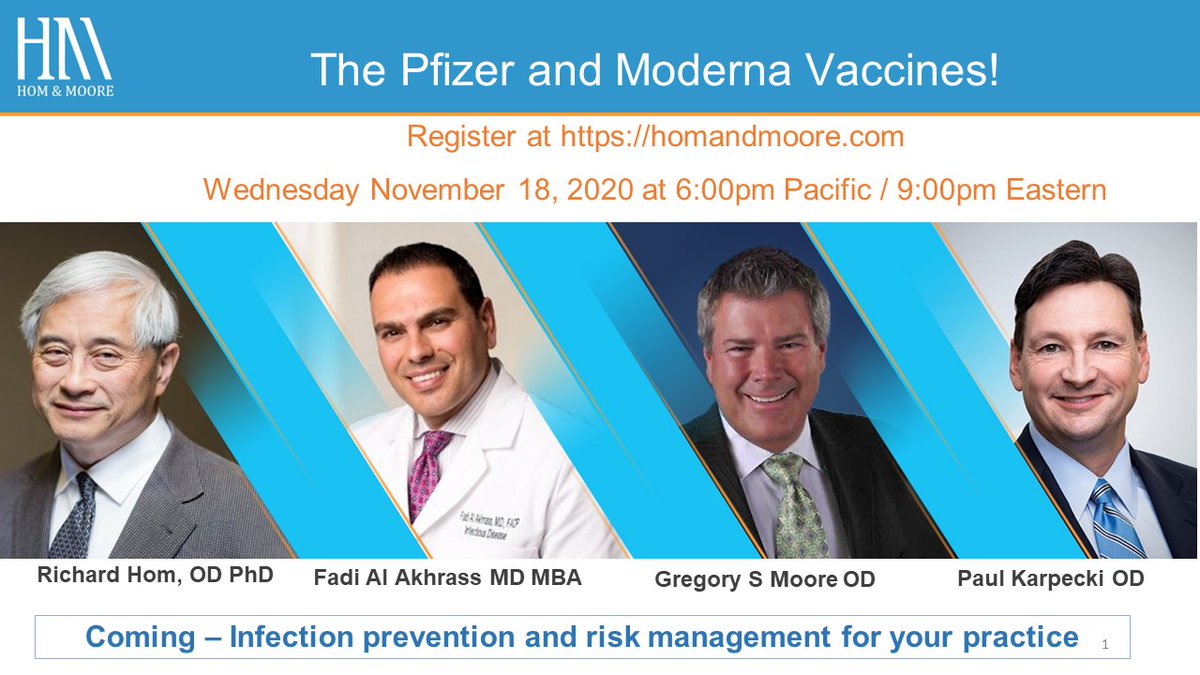 HM
HOM & MOORE

The Pfizer and Moderna Vaccines!

Register at https://homandmoore.com

Wednesday November 18, 2020 at 6:00pm Pacific / 9:00pm Eastern

Fadi Al Akhrass, MD, FACP
Infectious Disease

Richard Hom, OD PhD

Fadi Al Akhrass MD MBA

Gregory S Moore OD

Paul Karpecki OD

Coming – Infection prevention and risk management for your practice

1